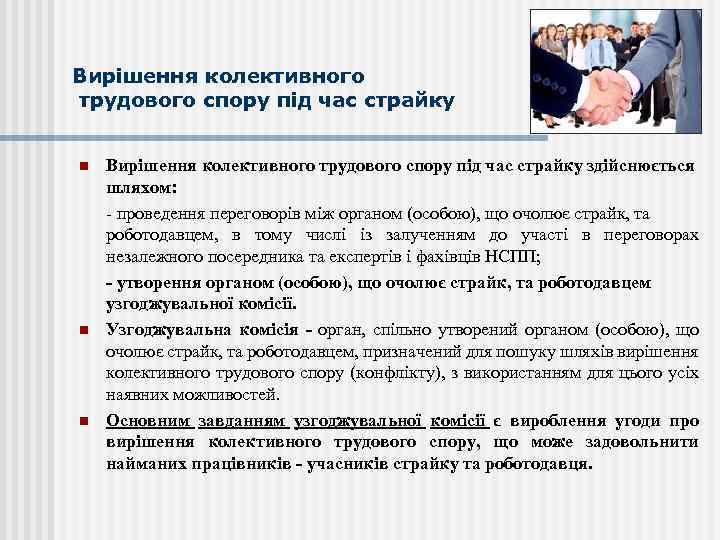 Вирішення колективного трудового спору під час страйку

Вирішення колективного трудового спору під час страйку здійснюється шляхом:

- проведення переговорів між органом (особою), що очолює страйк, та роботодавцем, в тому числі із залученням до участі в переговорах незалежного посередника та експертів і фахівців НСПП;

- утворення органом (особою), що очолює страйк, та роботодавцем узгоджувальної комісії.

Узгоджувальна комісія - орган, спільно утворений органом (особою), що очолює страйк, та роботодавцем, призначений для пошуку шляхів вирішення колективного трудового спору (конфлікту), з використанням для цього усіх наявних можливостей.

Основним завданням узгоджувальної комісії є вироблення угоди про вирішення колективного трудового спору, що може задовольнити найманих працівників - учасників страйку та роботодавця.